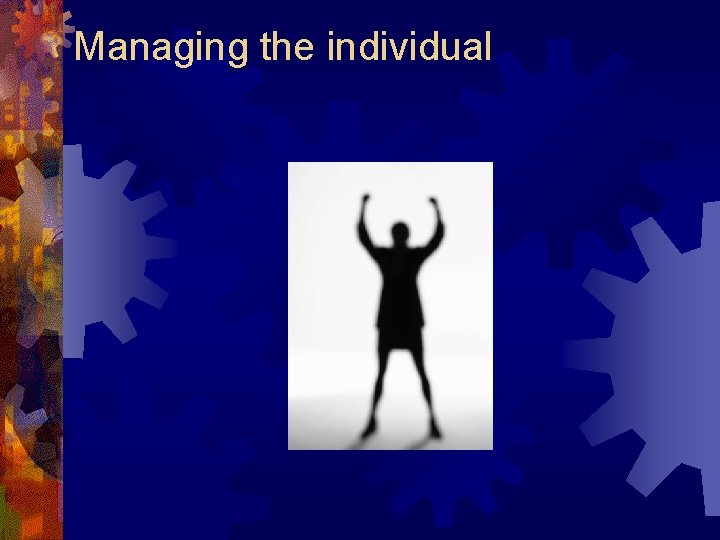 Managing the individual